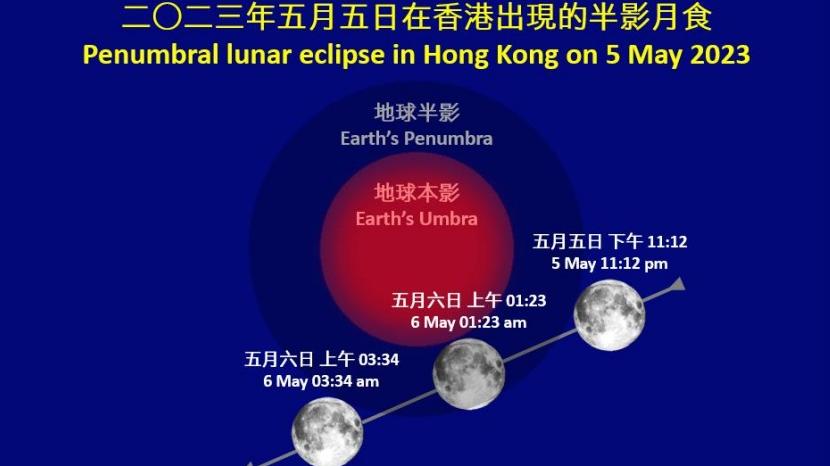 二〇二三年五月五日在香港出現的半影月食
Penumbral lunar eclipse in Hong Kong on 5 May 2023

地球半影
Earth's Penumbra

地球本影
Earth's Umbra

五月五日 下午 11:12
5 May 11:12 pm

五月六日 上午 01:23
6 May 01:23 am

五月六日 上午 03:34
6 May 03:34 am